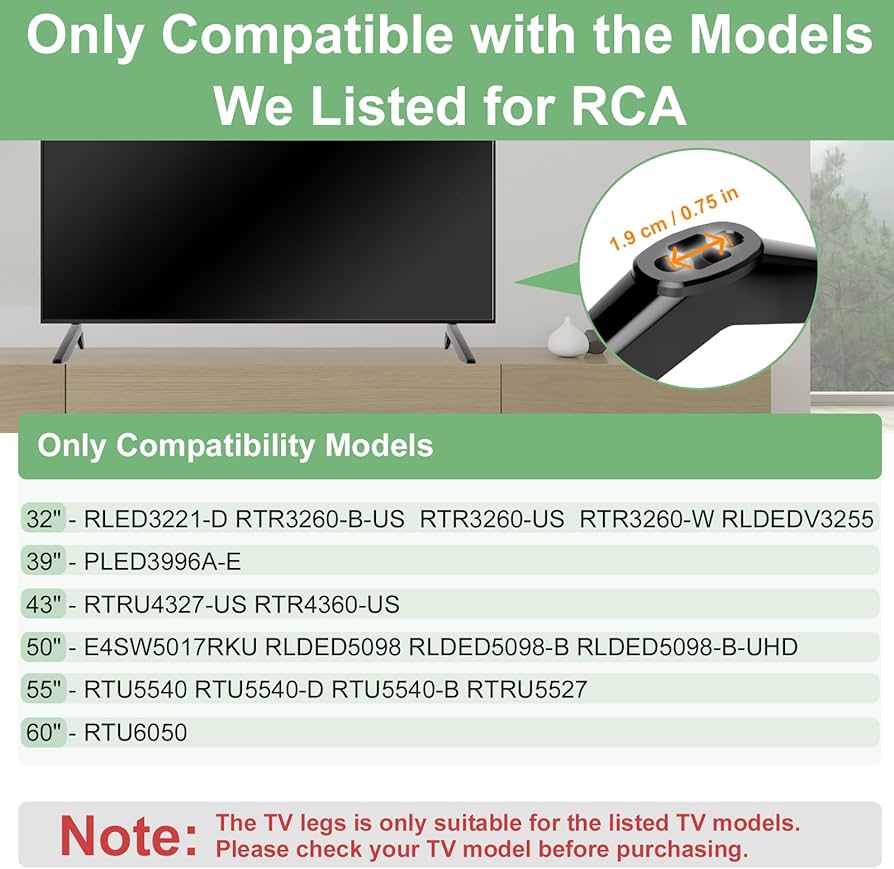 Only Compatible with the Models We Listed for RCA

1.9 cm / 0.75 in

Only Compatibility Models

32" - RLED3221-D RTR3260-B-US RTR3260-US RTR3260-W RLDEDV3255

39" - PLED3996A-E

43" - RTRU4327-US RTR4360-US

50" - E4SW5017RKU RLDED5098 RLDED5098-B RLDED5098-B-UHD

55" - RTU5540 RTU5540-D RTU5540-B RTRU5527

60" - RTU6050

Note: The TV legs is only suitable for the listed TV models. Please check your TV model before purchasing.